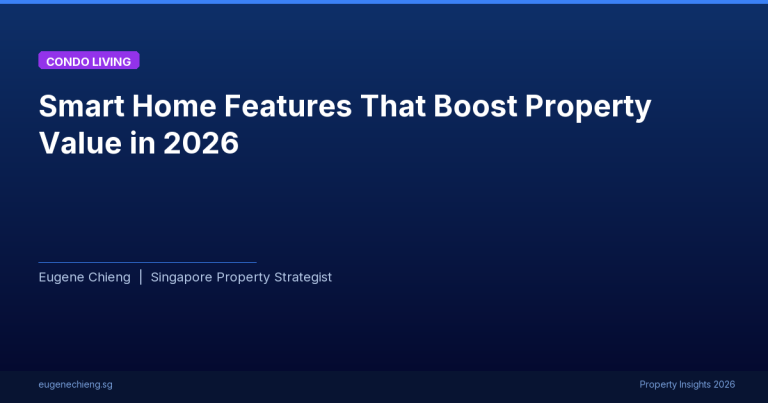 CONDO LIVING

Smart Home Features That Boost Property Value in 2026

Eugene Chieng | Singapore Property Strategist

eugenechieng.sg

Property Insights 2026